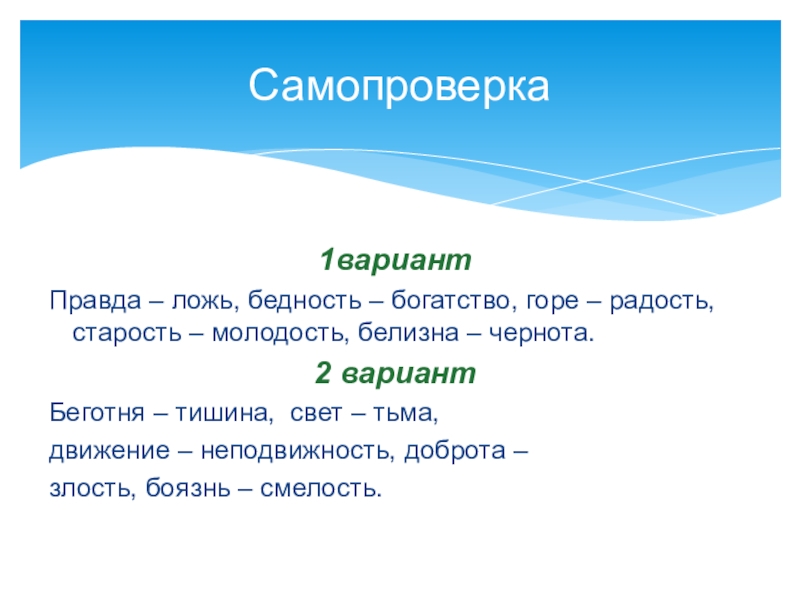 Самопроверка

1вариант

Правда – ложь, бедность – богатство, горе – радость, старость – молодость, белизна – чернота.

2 вариант

Беготня – тишина,  свет – тьма,

движение – неподвижность, доброта –

злость, боязнь – смелость.